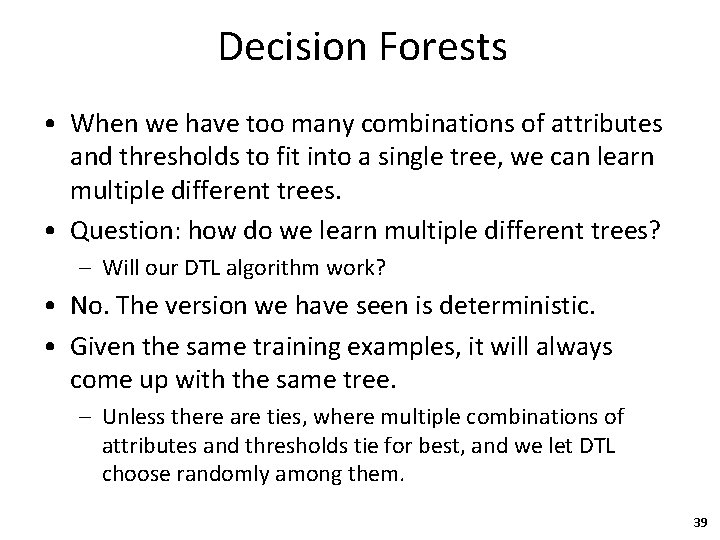 Decision Forests

• When we have too many combinations of attributes and thresholds to fit into a single tree, we can learn multiple different trees.

• Question: how do we learn multiple different trees?
 – Will our DTL algorithm work?

• No. The version we have seen is deterministic.

• Given the same training examples, it will always come up with the same tree.
 – Unless there are ties, where multiple combinations of attributes and thresholds tie for best, and we let DTL choose randomly among them.

39